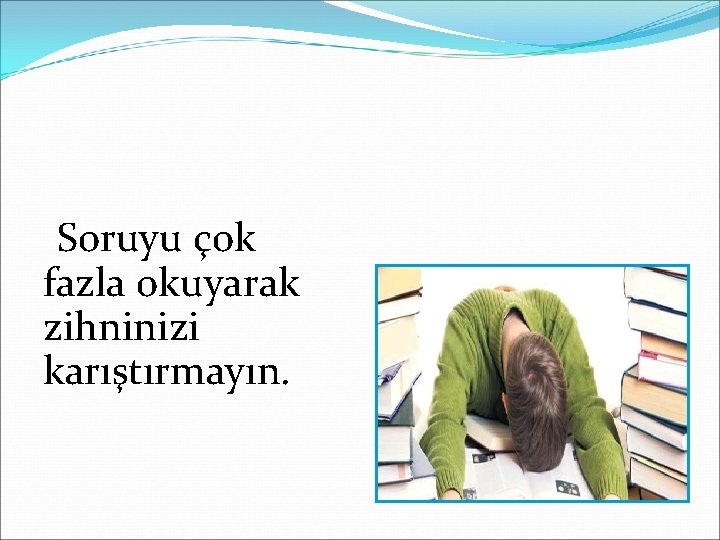 Soruyu çok fazla okuyarak zihninizi karıştırmayın.